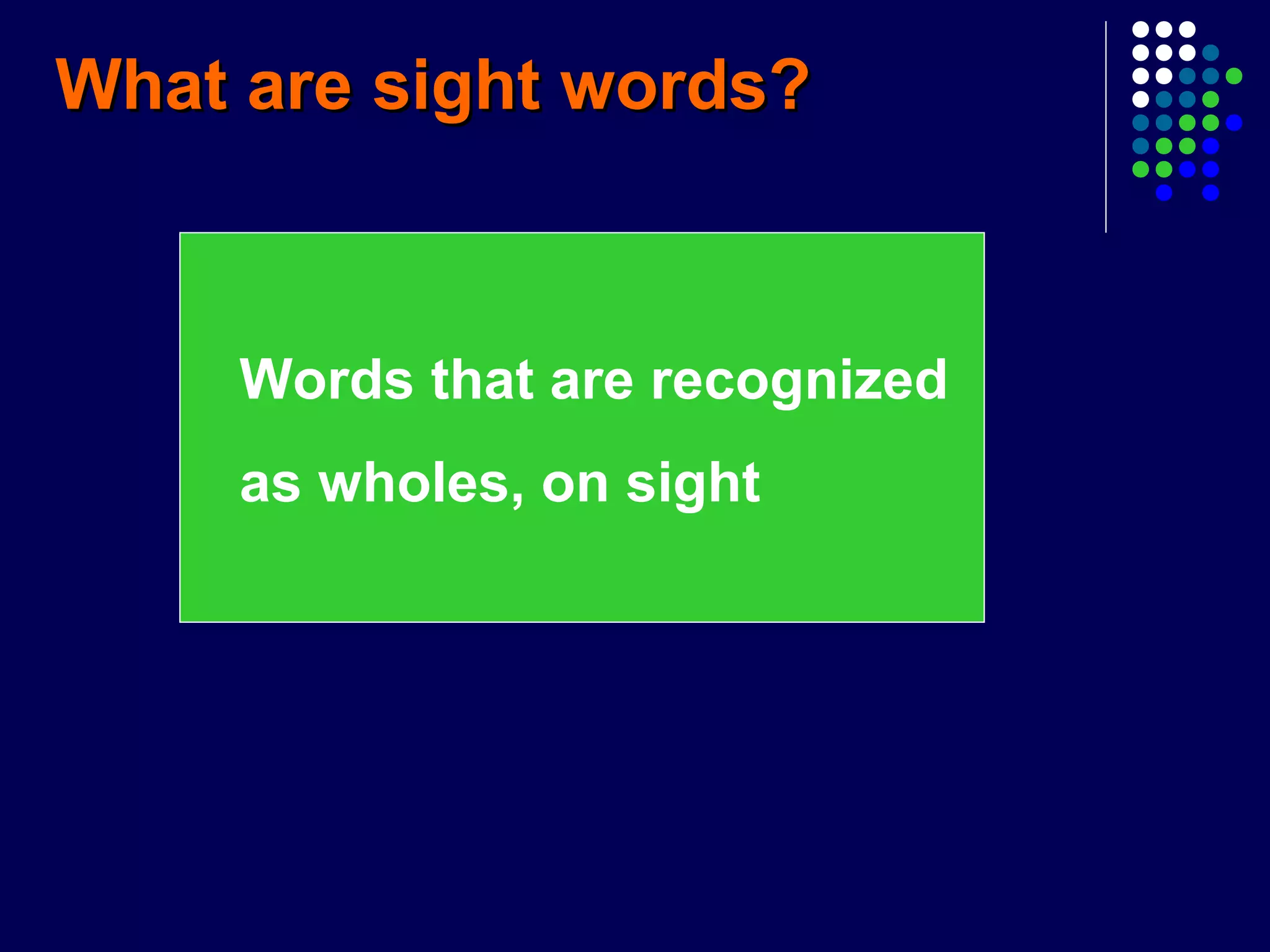 What are sight words?

Words that are recognized as wholes, on sight